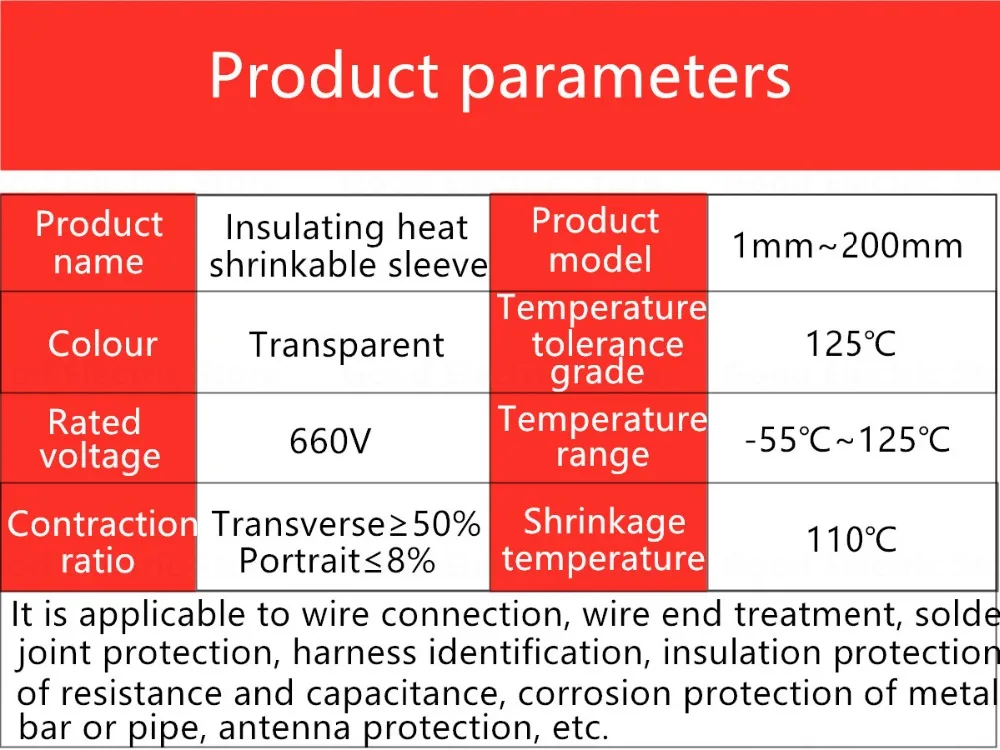 Product parameters

| Product name | Insulating heat shrinkable sleeve | Product model | 1mm~200mm |
|---|---|---|---|
| Colour | Transparent | Temperature tolerance grade | 125℃ |
| Rated voltage | 660V | Temperature range | -55℃~125℃ |
| Contraction ratio | Transverse≥50% Portrait≤8% | Shrinkage temperature | 110℃ |

It is applicable to wire connection, wire end treatment, solde joint protection, harness identification, insulation protection of resistance and capacitance, corrosion protection of metal bar or pipe, antenna protection, etc.